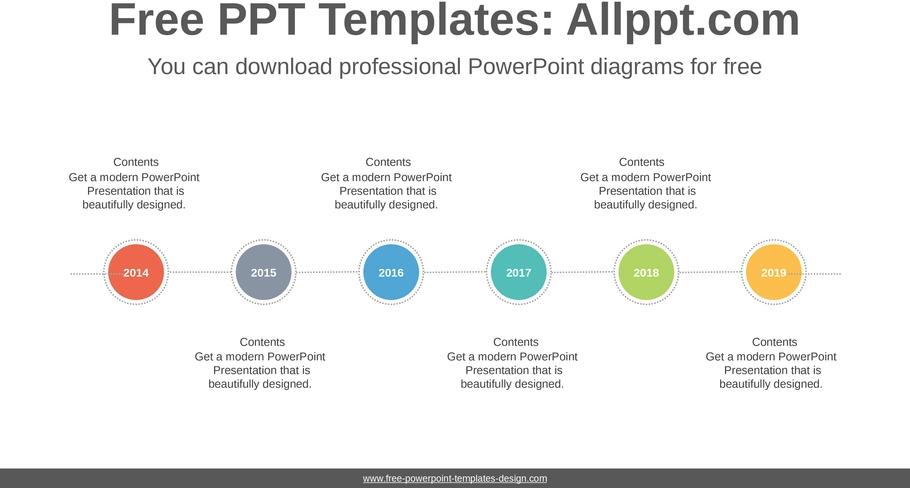 Free PPT Templates: Allppt.com

You can download professional PowerPoint diagrams for free

Contents
Get a modern PowerPoint Presentation that is beautifully designed.

Contents
Get a modern PowerPoint Presentation that is beautifully designed.

Contents
Get a modern PowerPoint Presentation that is beautifully designed.

2014

2015

2016

2017

2018

2019

Contents
Get a modern PowerPoint Presentation that is beautifully designed.

Contents
Get a modern PowerPoint Presentation that is beautifully designed.

Contents
Get a modern PowerPoint Presentation that is beautifully designed.

www.free-powerpoint-templates-design.com